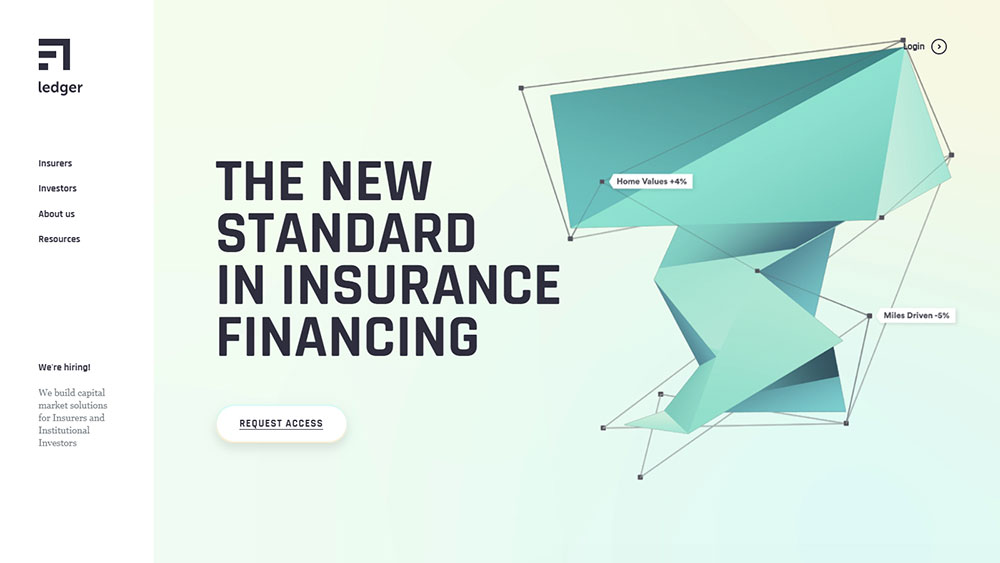 ledger

Insurers
Investors
About us
Resources

We're hiring!

We build capital market solutions for Insurers and Institutional Investors

Login

THE NEW STANDARD IN INSURANCE FINANCING

REQUEST ACCESS

Home Values +4%

Miles Driven -5%